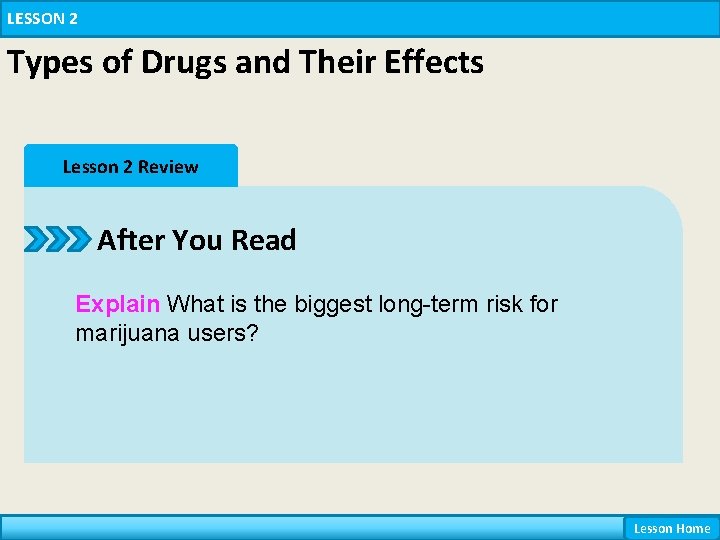 LESSON 2

Types of Drugs and Their Effects

Lesson 2 Review

After You Read

Explain What is the biggest long-term risk for marijuana users?

Lesson Home